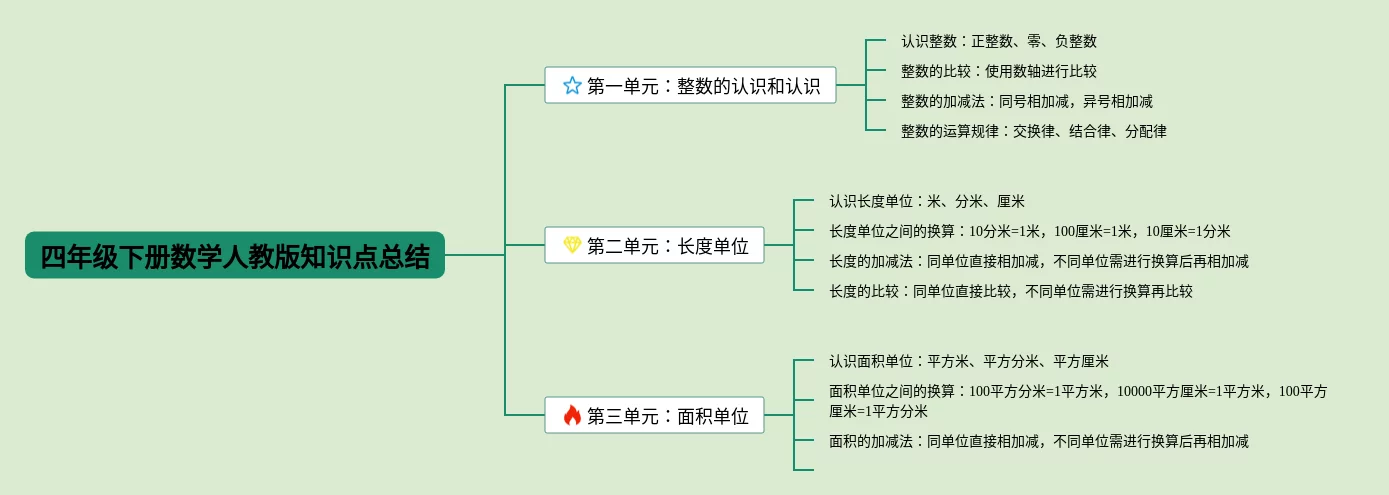 四年级下册数学人教版知识点总结

第一单元：整数的认识和认识

认识整数：正整数、零、负整数

整数的比较：使用数轴进行比较

整数的加减法：同号相加减，异号相加减

整数的运算规律：交换律、结合律、分配律

第二单元：长度单位

认识长度单位：米、分米、厘米

长度单位之间的换算：10分米=1米，100厘米=1米，10厘米=1分米

长度的加减法：同单位直接相加减，不同单位需进行换算后再相加减

长度的比较：同单位直接比较，不同单位需进行换算再比较

第三单元：面积单位

认识面积单位：平方米、平方分米、平方厘米

面积单位之间的换算：100平方分米=1平方米，10000平方厘米=1平方米，100平方厘米=1平方分米

面积的加减法：同单位直接相加减，不同单位需进行换算后再相加减